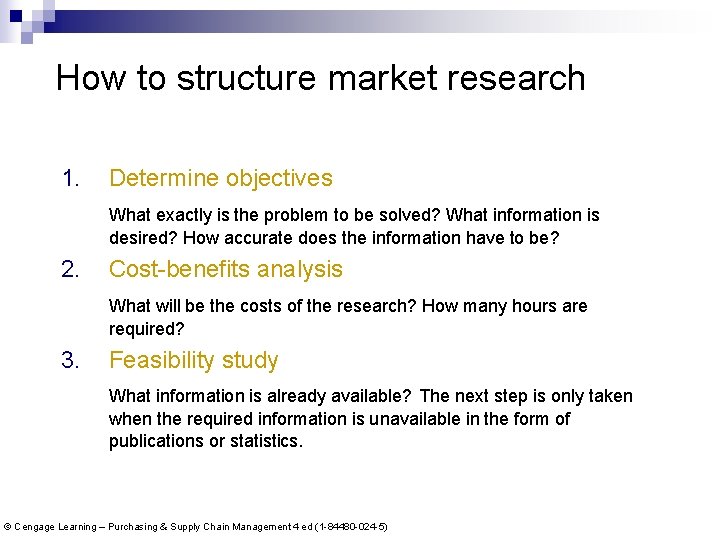 How to structure market research

1. Determine objectives

What exactly is the problem to be solved? What information is desired? How accurate does the information have to be?

2. Cost-benefits analysis

What will be the costs of the research? How many hours are required?

3. Feasibility study

What information is already available? The next step is only taken when the required information is unavailable in the form of publications or statistics.

© Cengage Learning – Purchasing & Supply Chain Management 4 ed (1-84480-024-5)